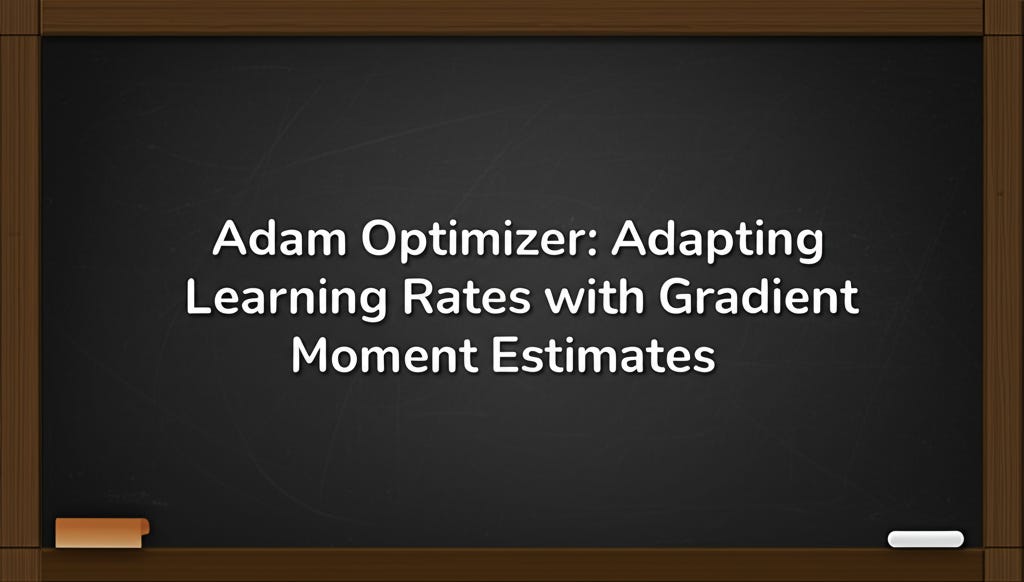 Adam Optimizer: Adapting Learning Rates with Gradient Moment Estimates